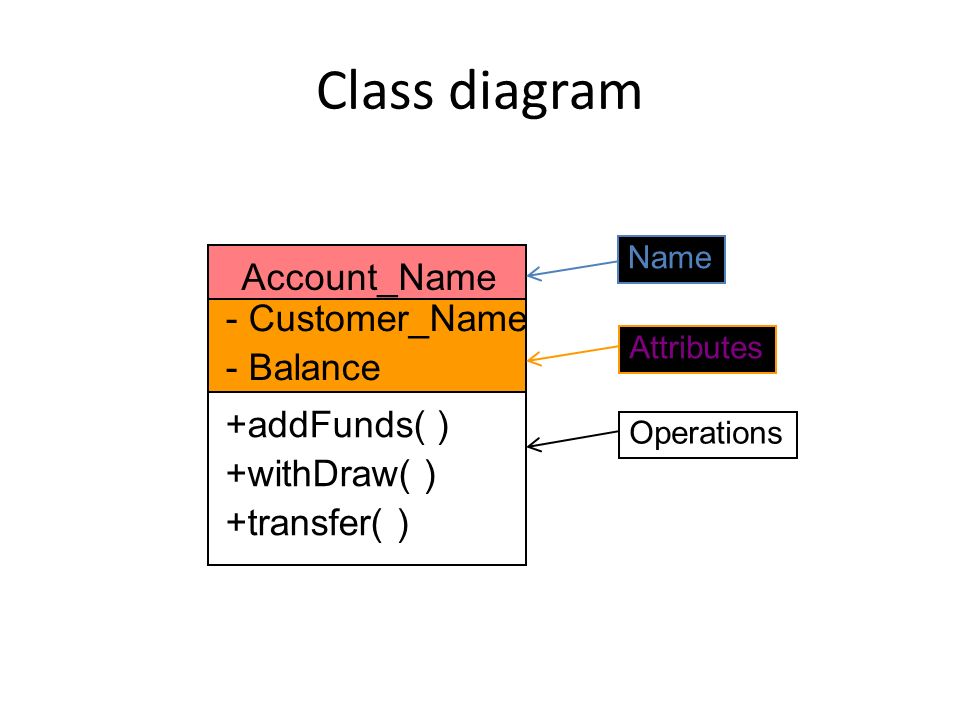 Class diagram

Account_Name

- Customer_Name
- Balance

+addFunds( )
+withDraw( )
+transfer( )

Name

Attributes

Operations